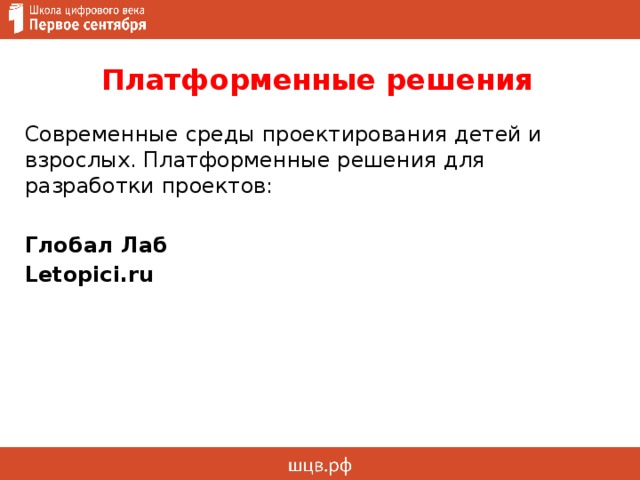 Школа цифрового века
Первое сентября

Платформенные решения

Современные среды проектирования детей и взрослых. Платформенные решения для разработки проектов:

Глобал Лаб
Letopici.ru

шцв.рф